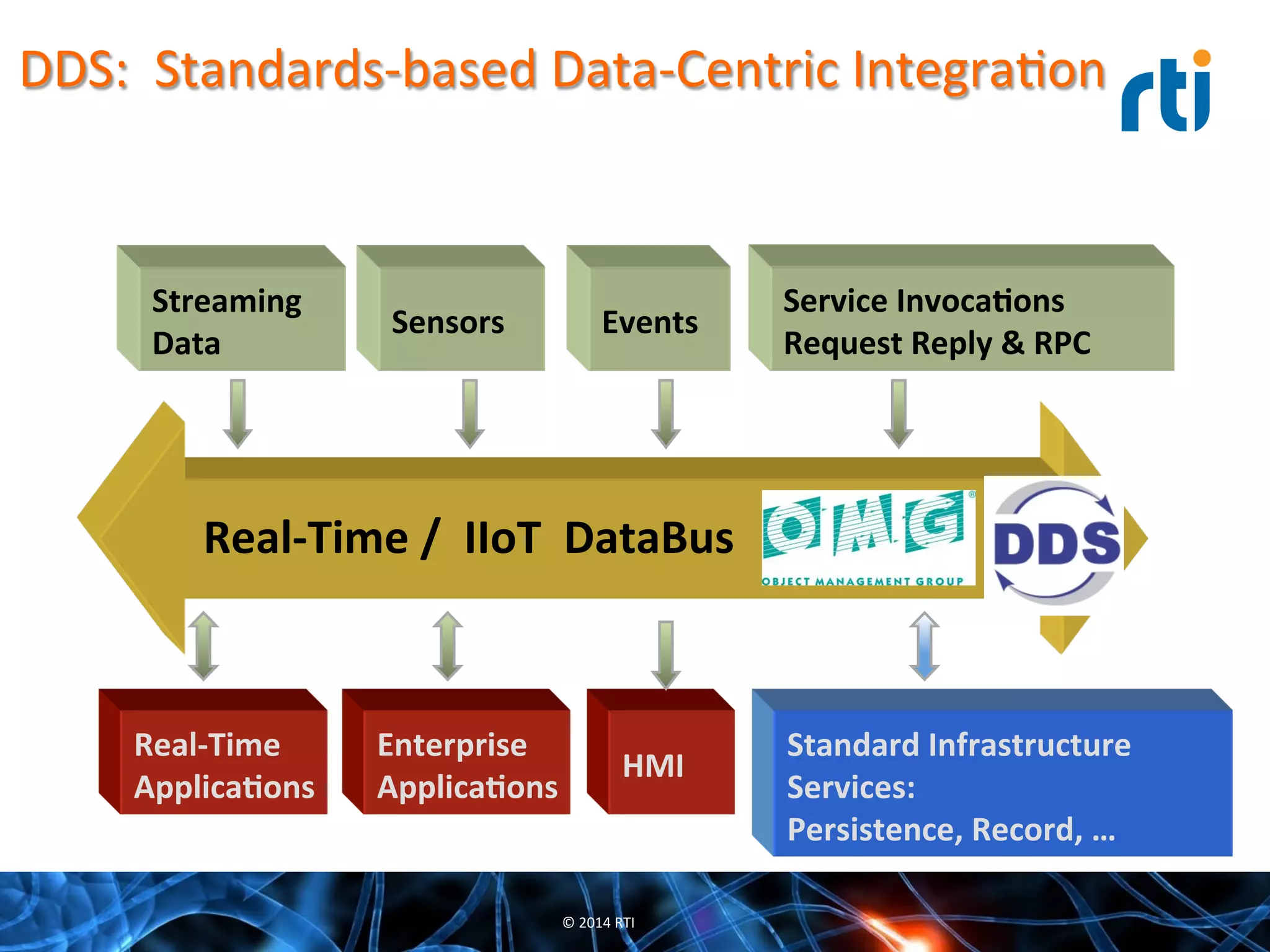 DDS: Standards-based Data-Centric Integration

rti

Streaming Data

Sensors

Events

Service Invocations
Request Reply & RPC

Real-Time / IIoT DataBus

OMG
OBJECT MANAGEMENT GROUP

DDS

Real-Time Applications

Enterprise Applications

HMI

Standard Infrastructure Services:
Persistence, Record, …

© 2014 RTI